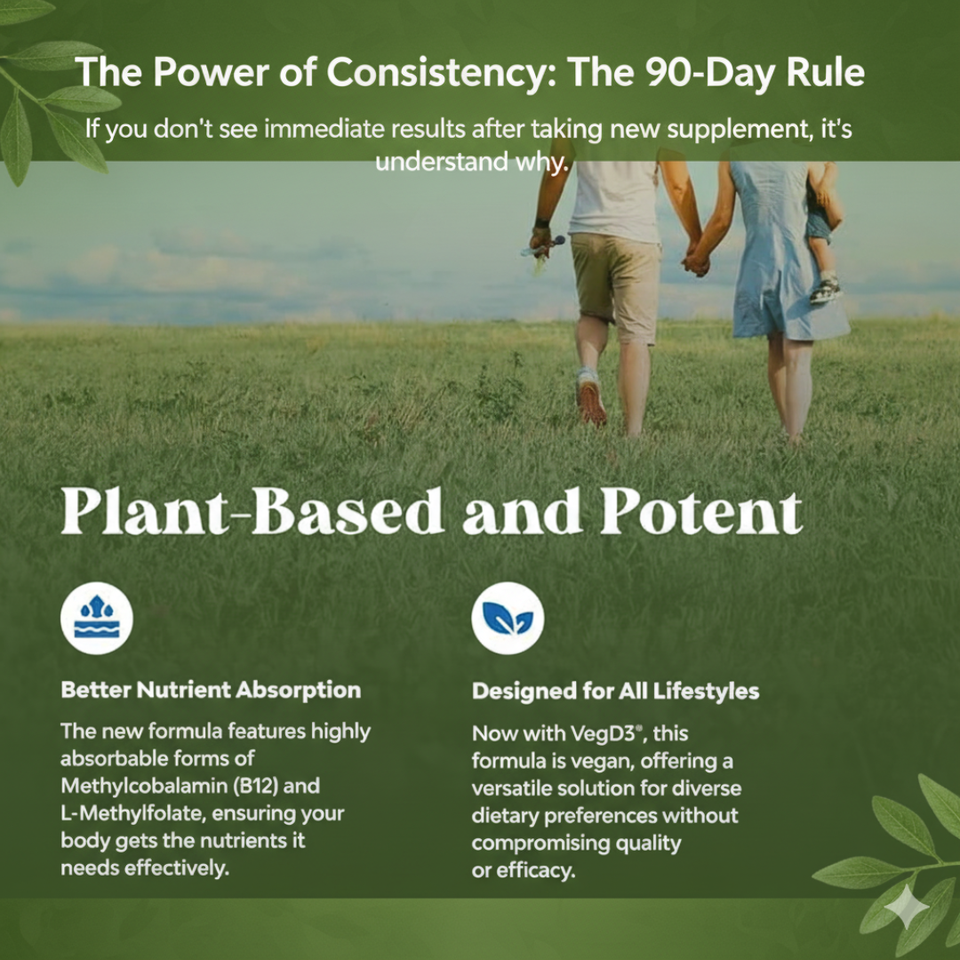 The Power of Consistency: The 90-Day Rule

If you don't see immediate results after taking new supplement, it's understand why.

Plant-Based and Potent

Better Nutrient Absorption

The new formula features highly absorbable forms of Methylcobalamin (B12) and L-Methylfolate, ensuring your body gets the nutrients it needs effectively.

Designed for All Lifestyles

Now with VegD3®, this formula is vegan, offering a versatile solution for diverse dietary preferences without compromising quality or efficacy.